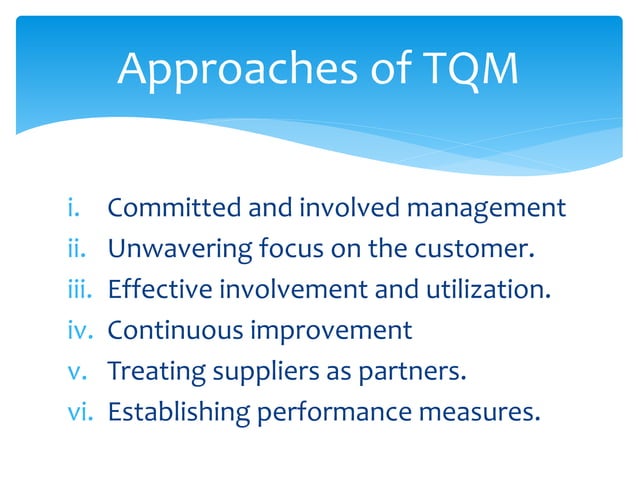 Approaches of TQM

i. Committed and involved management
ii. Unwavering focus on the customer.
iii. Effective involvement and utilization.
iv. Continuous improvement
v. Treating suppliers as partners.
vi. Establishing performance measures.